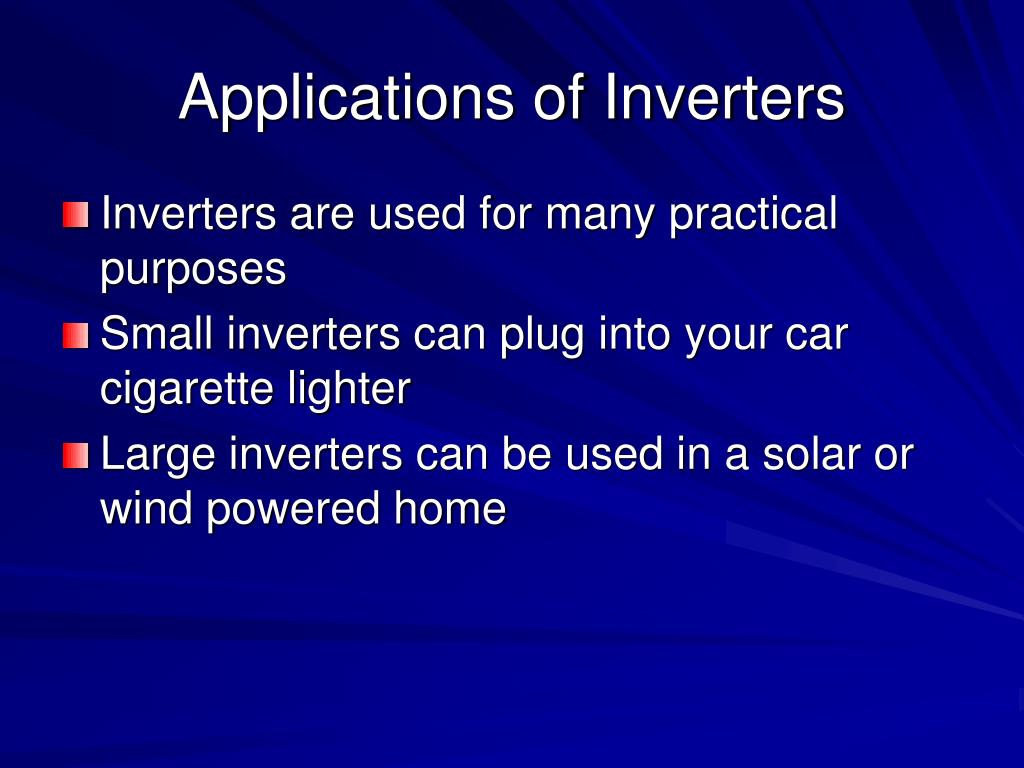 Applications of Inverters

Inverters are used for many practical purposes

Small inverters can plug into your car cigarette lighter

Large inverters can be used in a solar or wind powered home